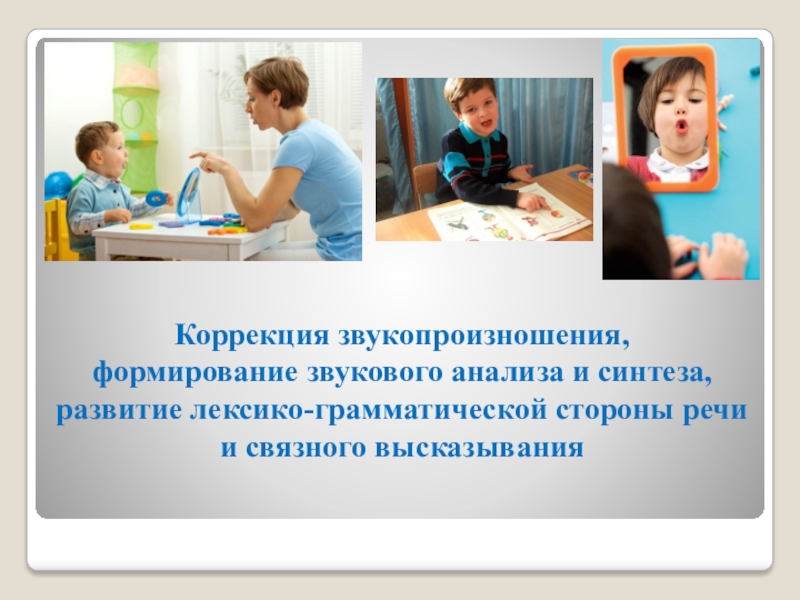 Коррекция звукопроизношения, формирование звукового анализа и синтеза, развитие лексико-грамматической стороны речи и связного высказывания